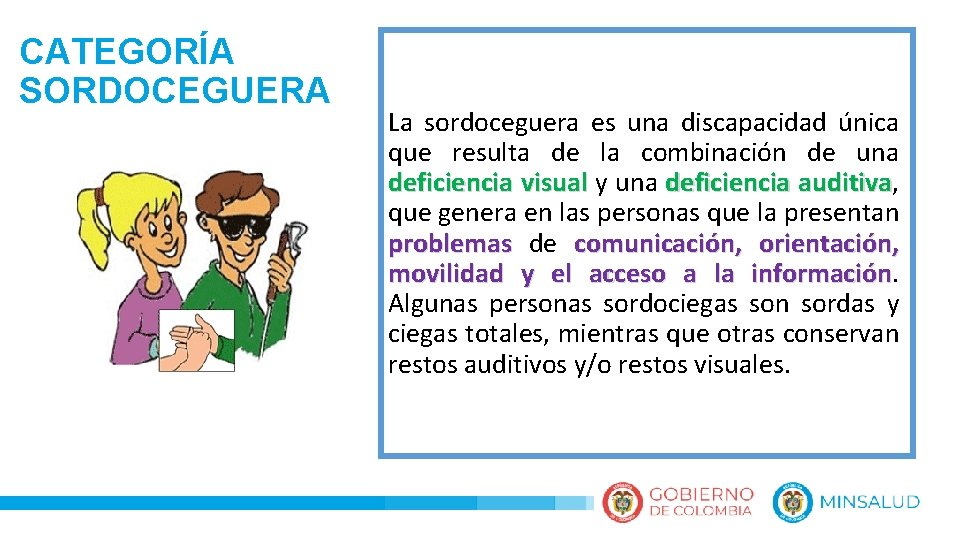 CATEGORÍA SORDOCEGUERA

La sordoceguera es una discapacidad única que resulta de la combinación de una deficiencia visual y una deficiencia auditiva, que genera en las personas que la presentan problemas de comunicación, orientación, movilidad y el acceso a la información. Algunas personas sordociegas son sordas y ciegas totales, mientras que otras conservan restos auditivos y/o restos visuales.

GOBIERNO DE COLOMBIA

MINSALUD